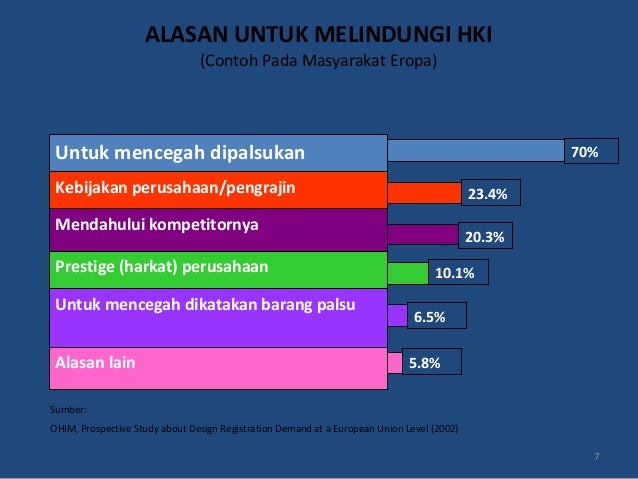 ALASAN UNTUK MELINDUNGI HKI
(Contoh Pada Masyarakat Eropa)

Untuk mencegah dipalsukan
70%

Kebijakan perusahaan/pengrajin
23.4%

Mendahului kompetitornya
20.3%

Prestige (harkat) perusahaan
10.1%

Untuk mencegah dikatakan barang palsu
6.5%

Alasan lain
5.8%

Sumber:
OHIM, Prospective Study about Design Registration Demand at a European Union Level (2002)

7